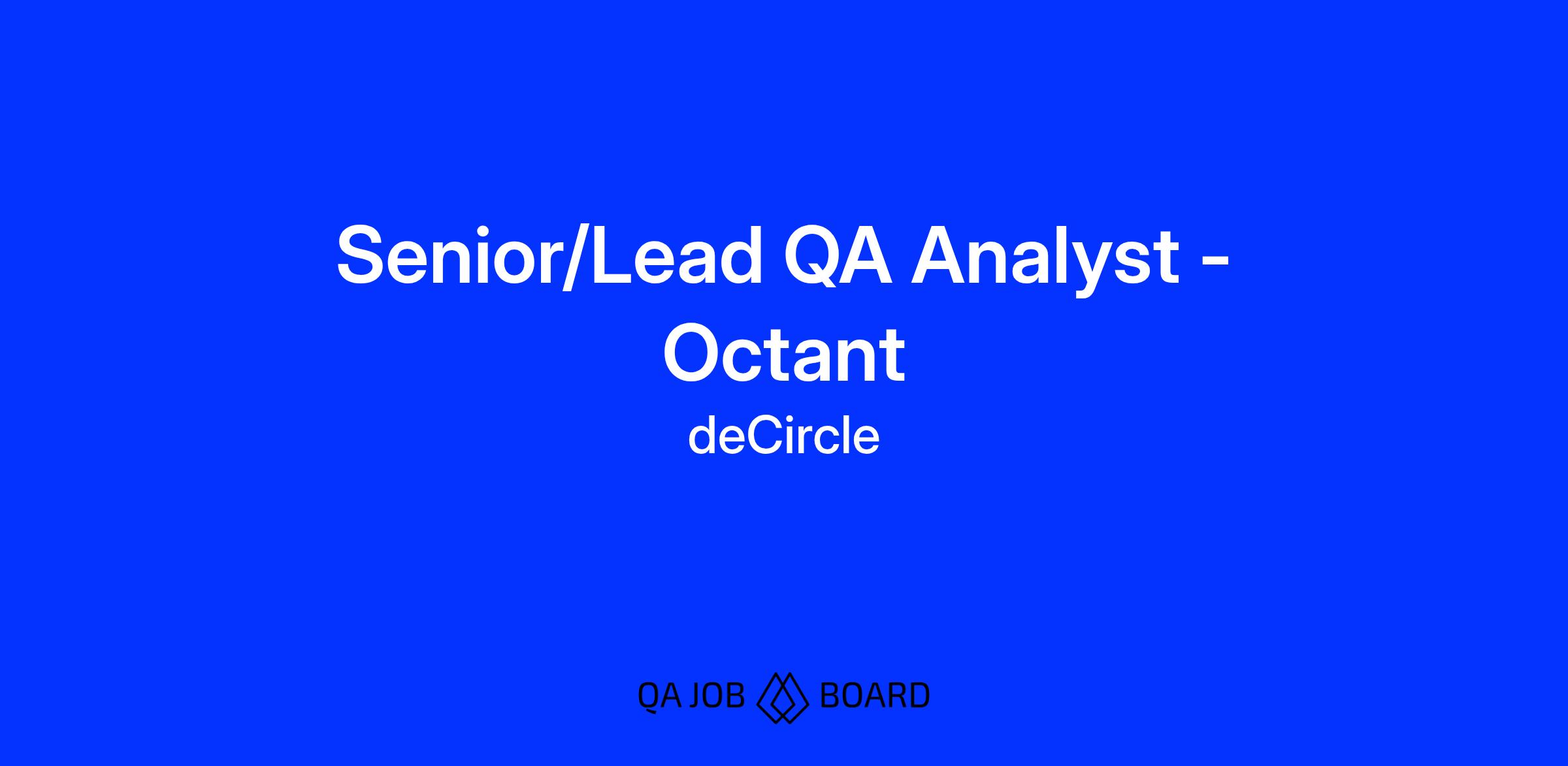 Senior/Lead QA Analyst - Octant

deCircle

QA JOB BOARD